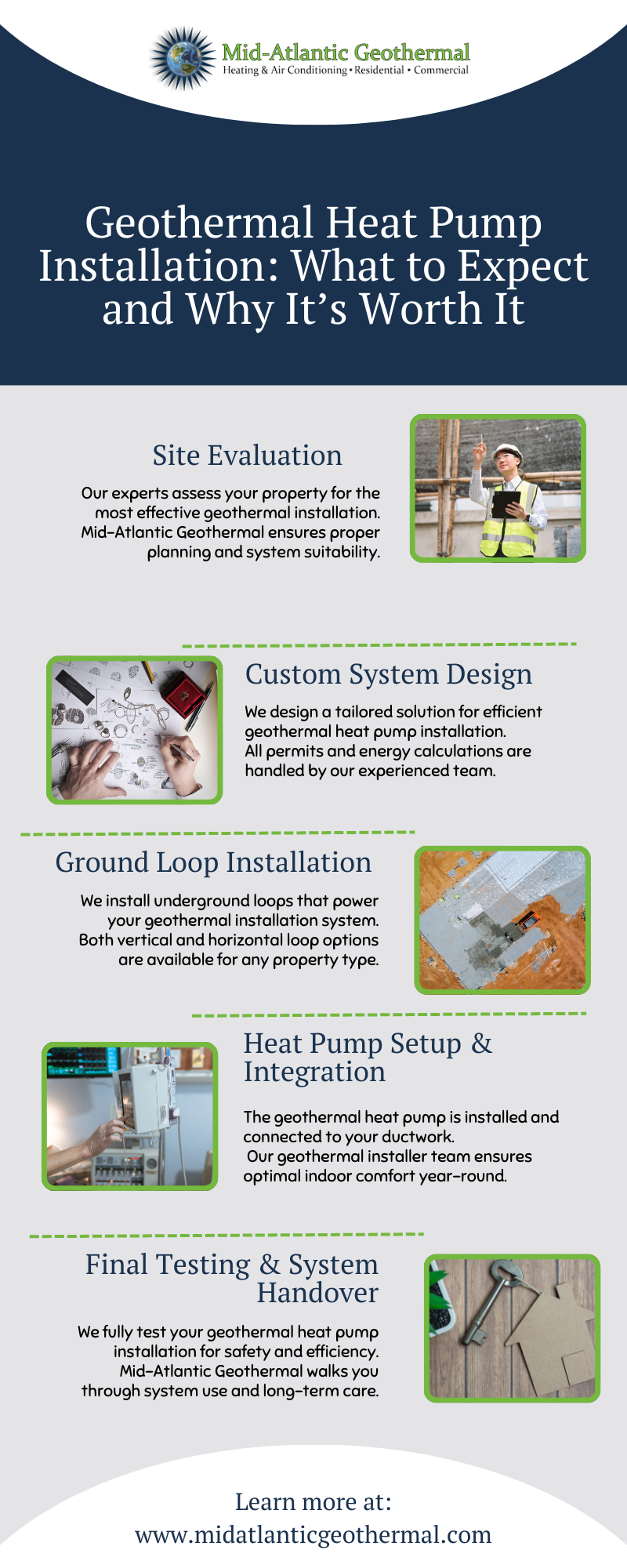 Mid-Atlantic Geothermal
Heating & Air Conditioning • Residential • Commercial

Geothermal Heat Pump Installation: What to Expect and Why It's Worth It

Site Evaluation

Our experts assess your property for the most effective geothermal installation. Mid-Atlantic Geothermal ensures proper planning and system suitability.

Custom System Design

We design a tailored solution for efficient geothermal heat pump installation. All permits and energy calculations are handled by our experienced team.

Ground Loop Installation

We install underground loops that power your geothermal installation system. Both vertical and horizontal loop options are available for any property type.

Heat Pump Setup & Integration

The geothermal heat pump is installed and connected to your ductwork. Our geothermal installer team ensures optimal indoor comfort year-round.

Final Testing & System Handover

We fully test your geothermal heat pump installation for safety and efficiency. Mid-Atlantic Geothermal walks you through system use and long-term care.

Learn more at:
www.midatlanticgeothermal.com